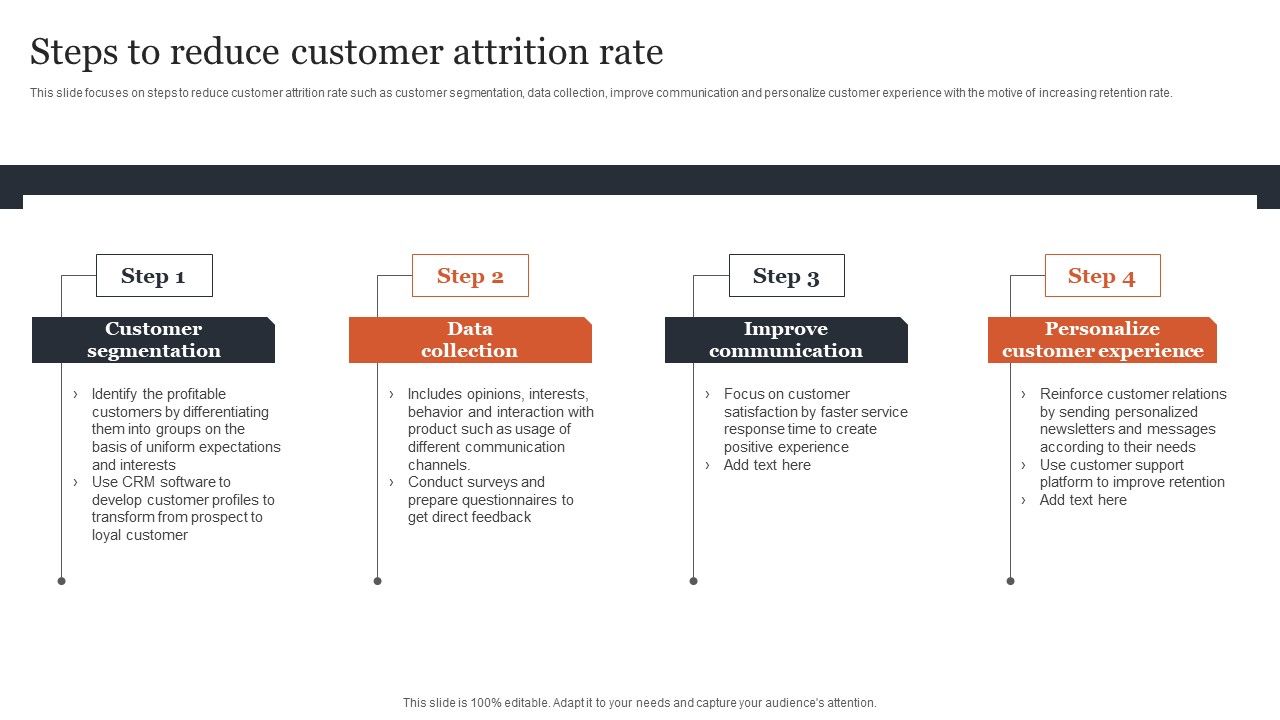 Steps to reduce customer attrition rate

This slide focuses on steps to reduce customer attrition rate such as customer segmentation, data collection, improve communication and personalize customer experience with the motive of increasing retention rate.

Step 1

Customer segmentation

› Identify the profitable customers by differentiating them into groups on the basis of uniform expectations and interests
› Use CRM software to develop customer profiles to transform from prospect to loyal customer

Step 2

Data collection

› Includes opinions, interests, behavior and interaction with product such as usage of different communication channels.
› Conduct surveys and prepare questionnaires to get direct feedback

Step 3

Improve communication

› Focus on customer satisfaction by faster service response time to create positive experience
› Add text here

Step 4

Personalize customer experience

› Reinforce customer relations by sending personalized newsletters and messages according to their needs
› Use customer support platform to improve retention
› Add text here

This slide is 100% editable. Adapt it to your needs and capture your audience's attention.